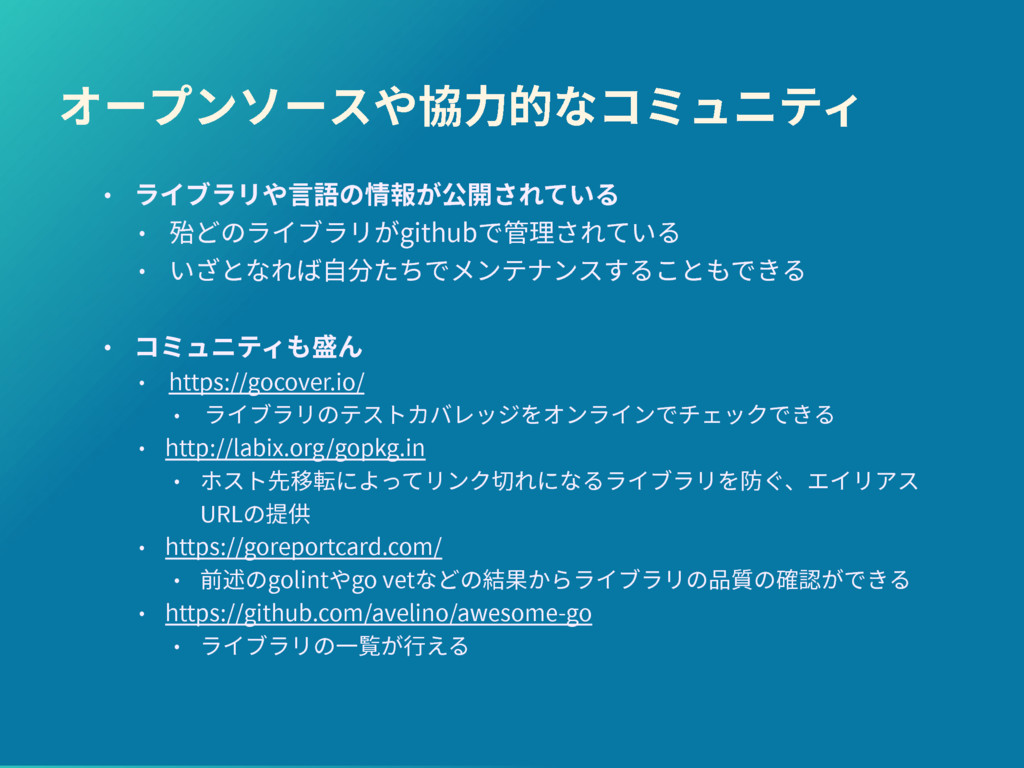 オープンソースや協力的なコミュニティ

• ライブラリや言語の情報が公開されている
  • 殆どのライブラリがgithubで管理されている
  • いざとなれば自分たちでメンテナンスすることもできる

• コミュニティも盛ん
  • https://gocover.io/
    • ライブラリのテストカバレッジをオンラインでチェックできる
  • http://labix.org/gopkg.in
    • ホスト先移転によってリンク切れになるライブラリを防ぐ、エイリアスURLの提供
  • https://goreportcard.com/
    • 前述のgolintやgo vetなどの結果からライブラリの品質の確認ができる
  • https://github.com/avelino/awesome-go
    • ライブラリの一覧が行える